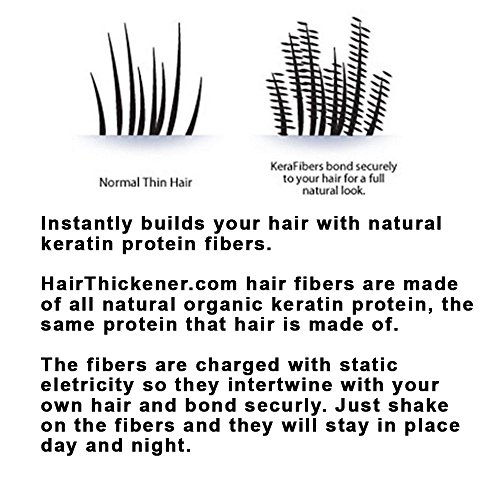 Normal Thin Hair

KeraFibers bond securely to your hair for a full natural look.

Instantly builds your hair with natural keratin protein fibers.

HairThickener.com hair fibers are made of all natural organic keratin protein, the same protein that hair is made of.

The fibers are charged with static eletricity so they intertwine with your own hair and bond securly. Just shake on the fibers and they will stay in place day and night.